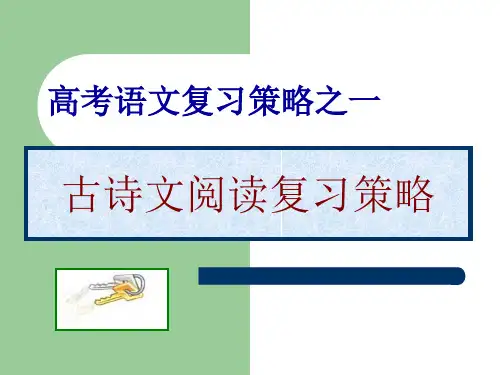 高考语文复习策略之一

古诗文阅读复习策略